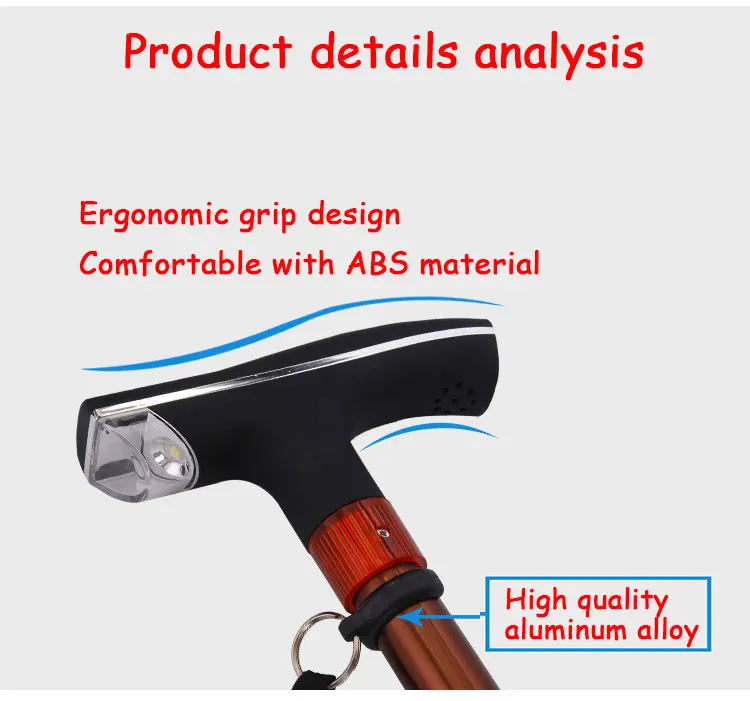 Product details analysis

Ergonomic grip design
Comfortable with ABS material

High quality aluminum alloy